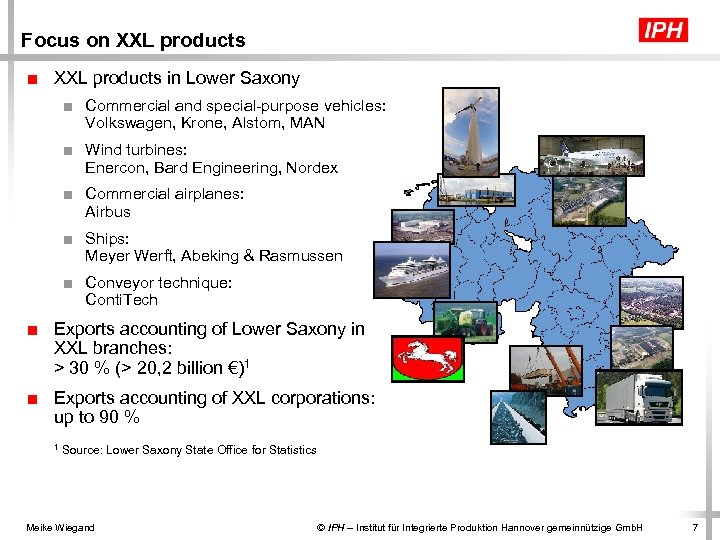 Focus on XXL products

IPH

XXL products in Lower Saxony

Commercial and special-purpose vehicles: Volkswagen, Krone, Alstom, MAN

Wind turbines: Enercon, Bard Engineering, Nordex

Commercial airplanes: Airbus

Ships: Meyer Werft, Abeking & Rasmussen

Conveyor technique: ContiTech

Exports accounting of Lower Saxony in XXL branches: > 30 % (> 20,2 billion €)$^1$

Exports accounting of XXL corporations: up to 90 %

$^1$ Source: Lower Saxony State Office for Statistics

Meike Wiegand

© IPH – Institut für Integrierte Produktion Hannover gemeinnützige GmbH

7